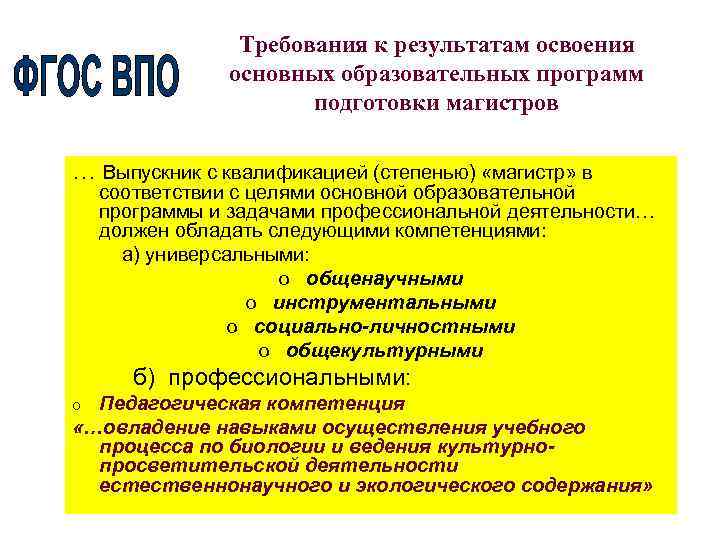 ФГОС ВПО

Требования к результатам освоения основных образовательных программ подготовки магистров

… Выпускник с квалификацией (степенью) «магистр» в соответствии с целями основной образовательной программы и задачами профессиональной деятельности… должен обладать следующими компетенциями:

а) универсальными:

o общенаучными

o инструментальными

o социально-личностными

o общекультурными

б) профессиональными:

o Педагогическая компетенция

«…овладение навыками осуществления учебного процесса по биологии и ведения культурно-просветительской деятельности естественнонаучного и экологического содержания»